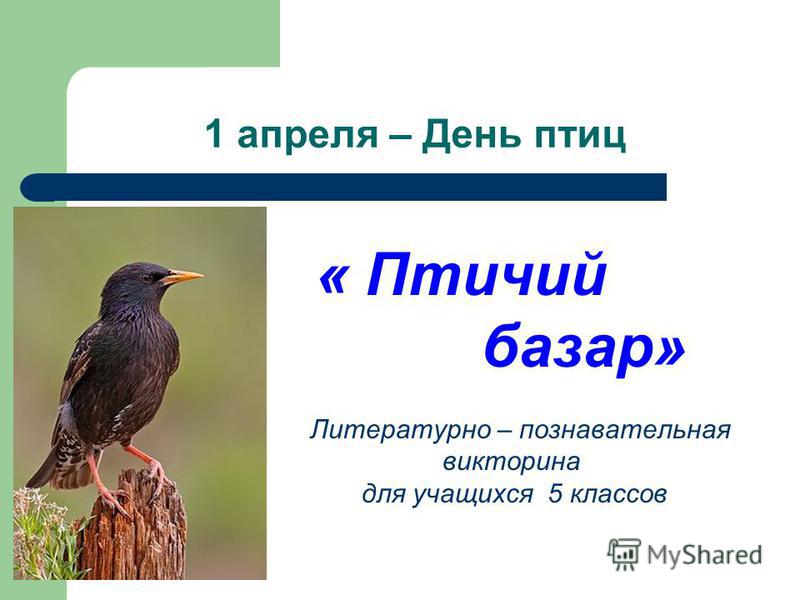 1 апреля – День птиц

« Птичий базар»

Литературно – познавательная викторина для учащихся 5 классов

MyShared